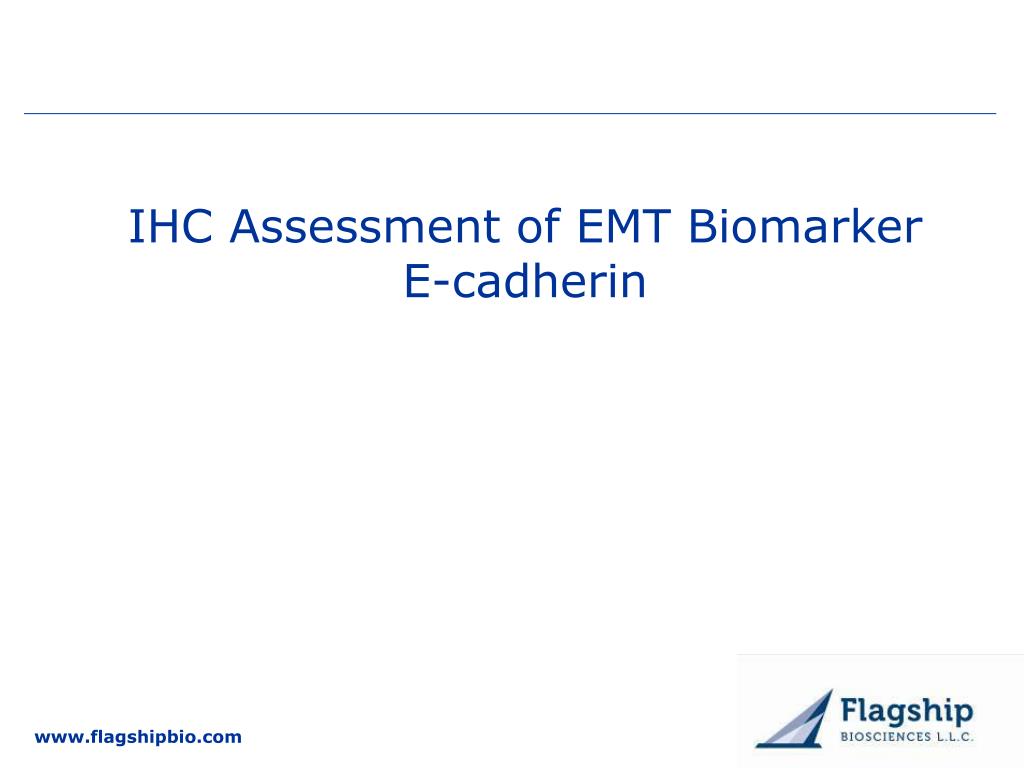 IHC Assessment of EMT Biomarker
E-cadherin

www.flagshipbio.com

Flagship
BIOSCIENCES L.L.C.